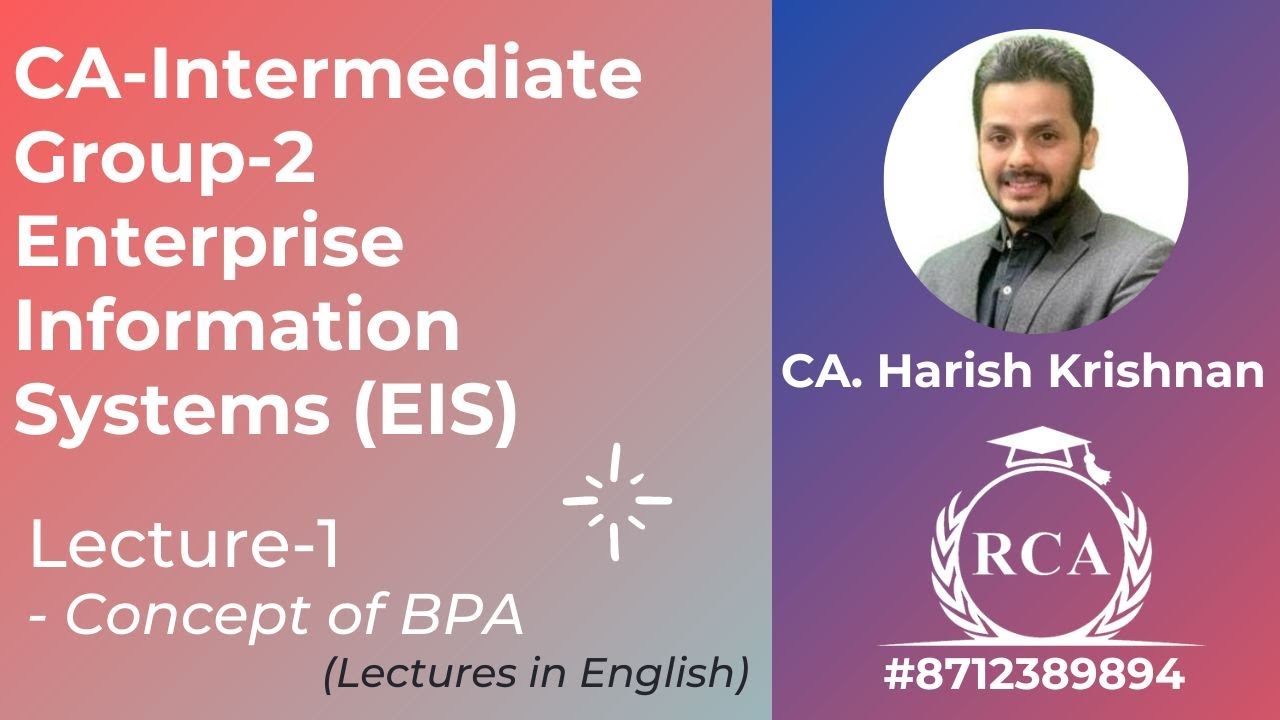 CA-Intermediate
Group-2
Enterprise
Information
Systems (EIS)

Lecture-1
- Concept of BPA
(Lectures in English)

CA. Harish Krishnan

RCA

#8712389894